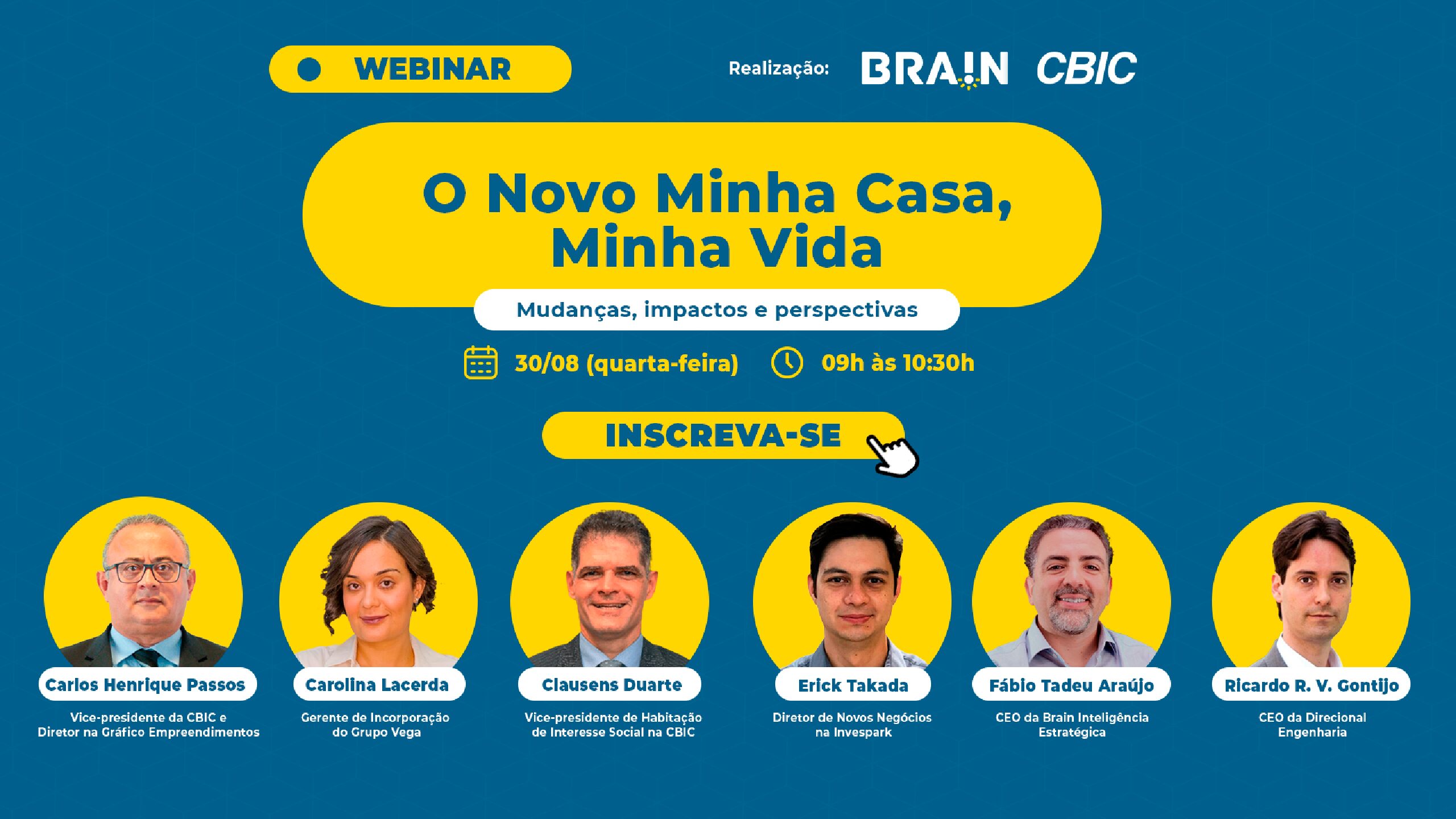 WEBINAR

Realização: BRAIN CBIC

O Novo Minha Casa, Minha Vida

Mudanças, impactos e perspectivas

30/08 (quarta-feira) 09h às 10:30h

INSCREVA-SE

Carlos Henrique Passos
Vice-presidente da CBIC e Diretor na Gráfico Empreendimentos

Carolina Lacerda
Gerente de Incorporação do Grupo Vega

Clausens Duarte
Vice-presidente de Habitação de Interesse Social na CBIC

Erick Takada
Diretor de Novos Negócios na Invespark

Fábio Tadeu Araújo
CEO da Brain Inteligência Estratégica

Ricardo R. V. Gontijo
CEO da Direcional Engenharia